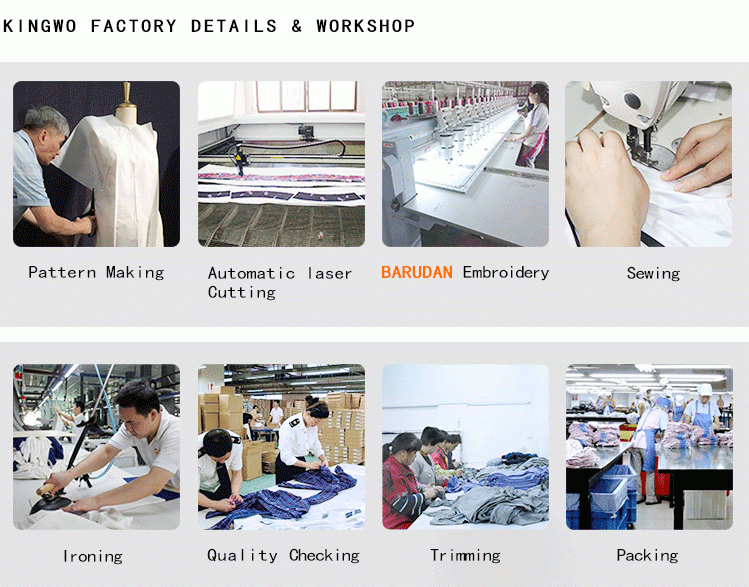 KINGWO FACTORY DETAILS & WORKSHOP

Pattern Making

Automatic laser Cutting

BARUDAN Embroidery

Sewing

Ironing

Quality Checking

Trimming

Packing